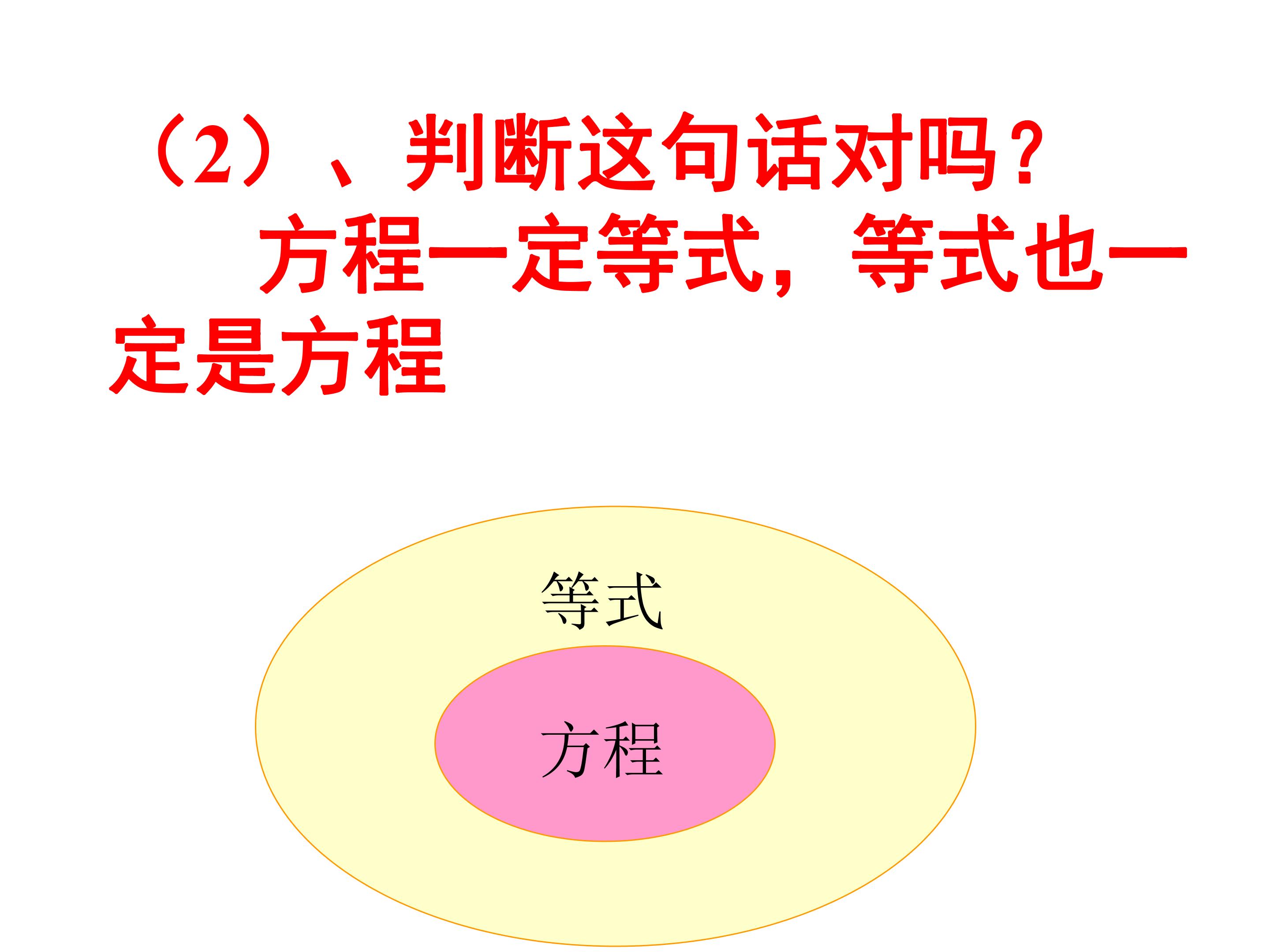 （2）、判断这句话对吗？

方程一定等式，等式也一定是方程

等式

方程